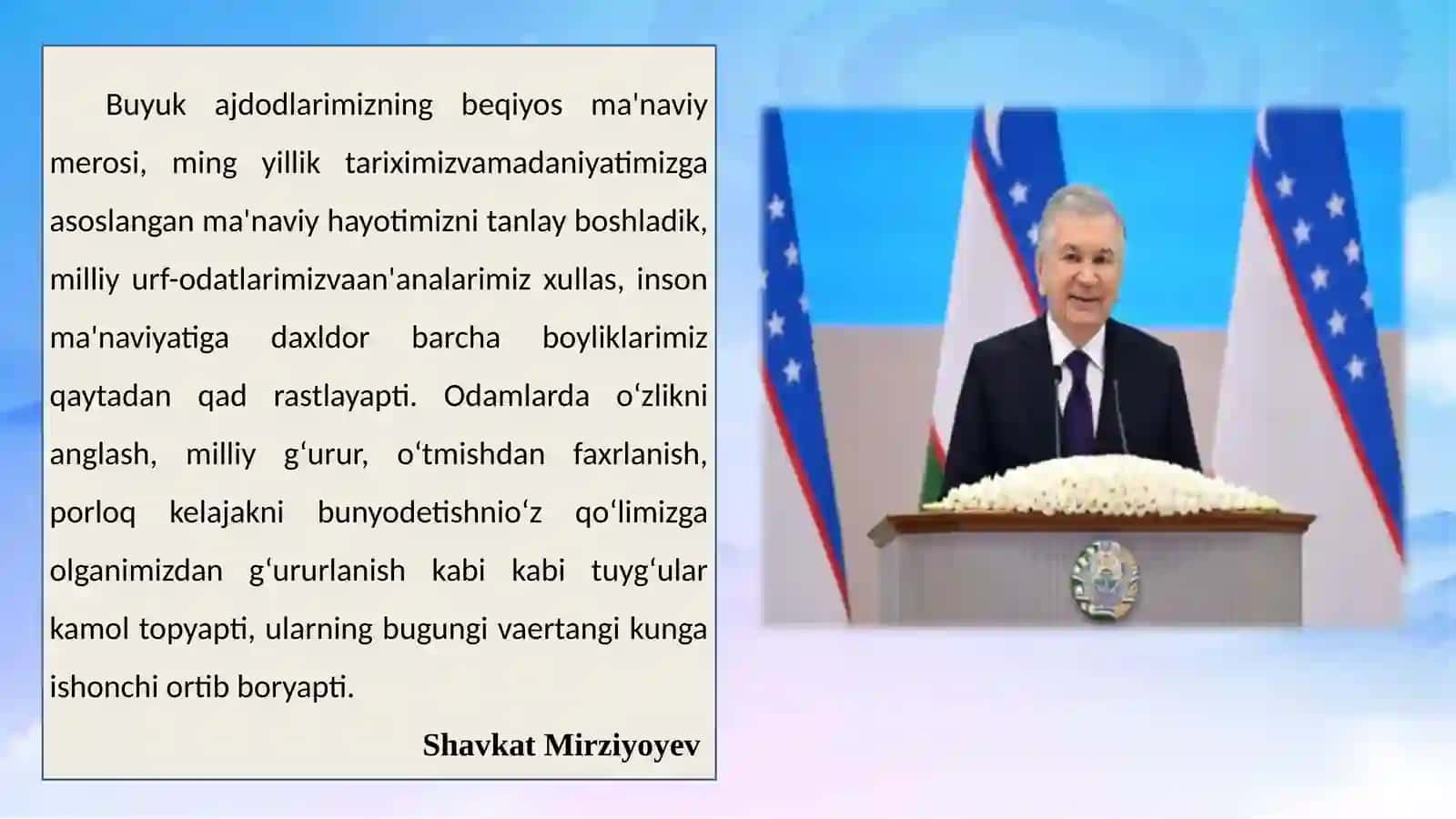 Buyuk ajdodlarimizning beqiyos ma'naviy merosi, ming yillik tariximizvamadaniyatimizga asoslangan ma'naviy hayotimizni tanlay boshladik, milliy urf-odatlarimizvaan'analarimiz xullas, inson ma'naviyatiga daxldor barcha boyliklarimiz qaytadan qad rastlayapti. Odamlarda o‘zlikni anglash, milliy g‘urur, o‘tmishdan faxrlanish, porloq kelajakni bunyodetishnio‘z qo‘limizga olganimizdan g‘ururlanish kabi kabi tuyg‘ular kamol topyapti, ularning bugungi vaertangi kunga ishonchi ortib boryapti.

Shavkat Mirziyoyev